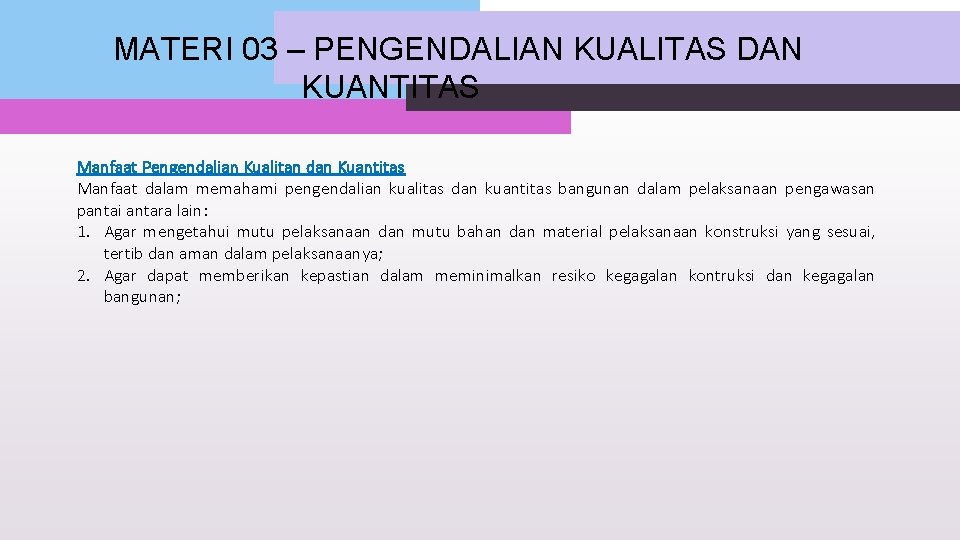 MATERI 03 – PENGENDALIAN KUALITAS DAN KUANTITAS

Manfaat Pengendalian Kualitan dan Kuantitas
Manfaat dalam memahami pengendalian kualitas dan kuantitas bangunan dalam pelaksanaan pengawasan pantai antara lain:
1. Agar mengetahui mutu pelaksanaan dan mutu bahan dan material pelaksanaan konstruksi yang sesuai, tertib dan aman dalam pelaksanaanya;
2. Agar dapat memberikan kepastian dalam meminimalkan resiko kegagalan kontruksi dan kegagalan bangunan;